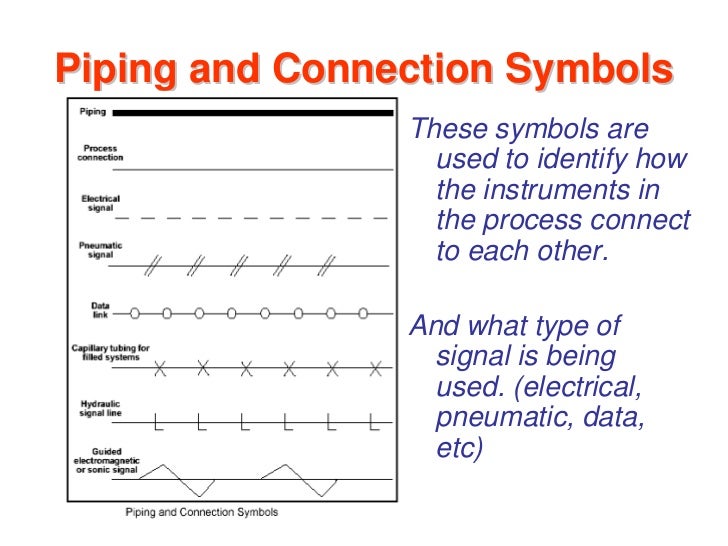 Piping and Connection Symbols

Piping

Process connection

Electrical signal

Pneumatic signal

Data link

Capillary tubing for filled systems

Hydraulic signal line

Guided electromagnetic or sonic signal

Piping and Connection Symbols

These symbols are used to identify how the instruments in the process connect to each other.

And what type of signal is being used. (electrical, pneumatic, data, etc)